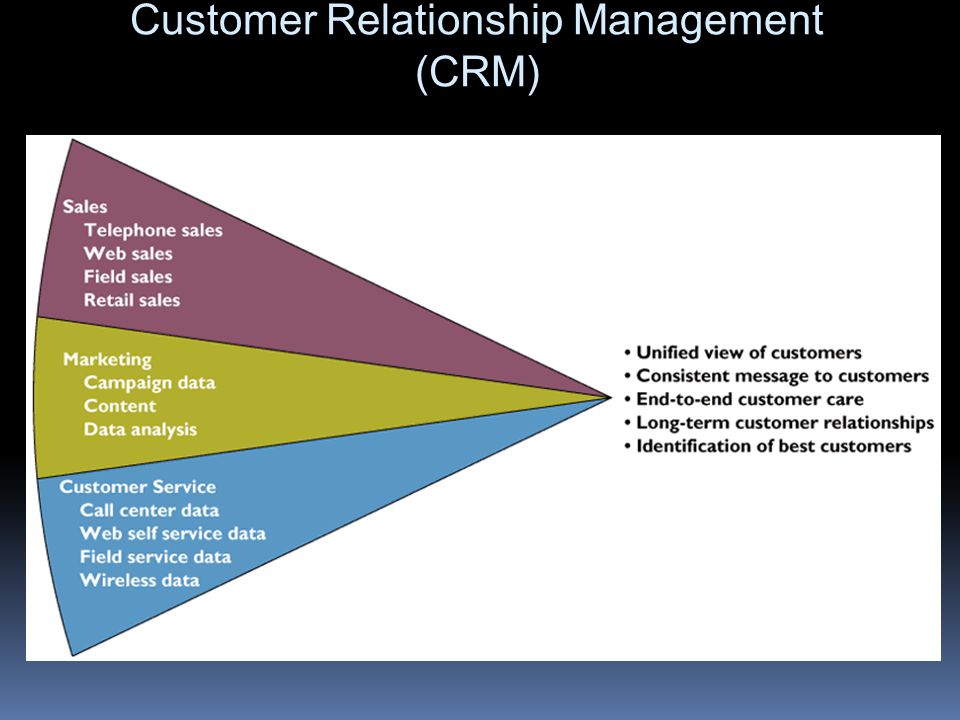 Customer Relationship Management (CRM)

Sales
Telephone sales
Web sales
Field sales
Retail sales

Marketing
Campaign data
Content
Data analysis

Customer Service
Call center data
Web self service data
Field service data
Wireless data

• Unified view of customers
• Consistent message to customers
• End-to-end customer care
• Long-term customer relationships
• Identification of best customers